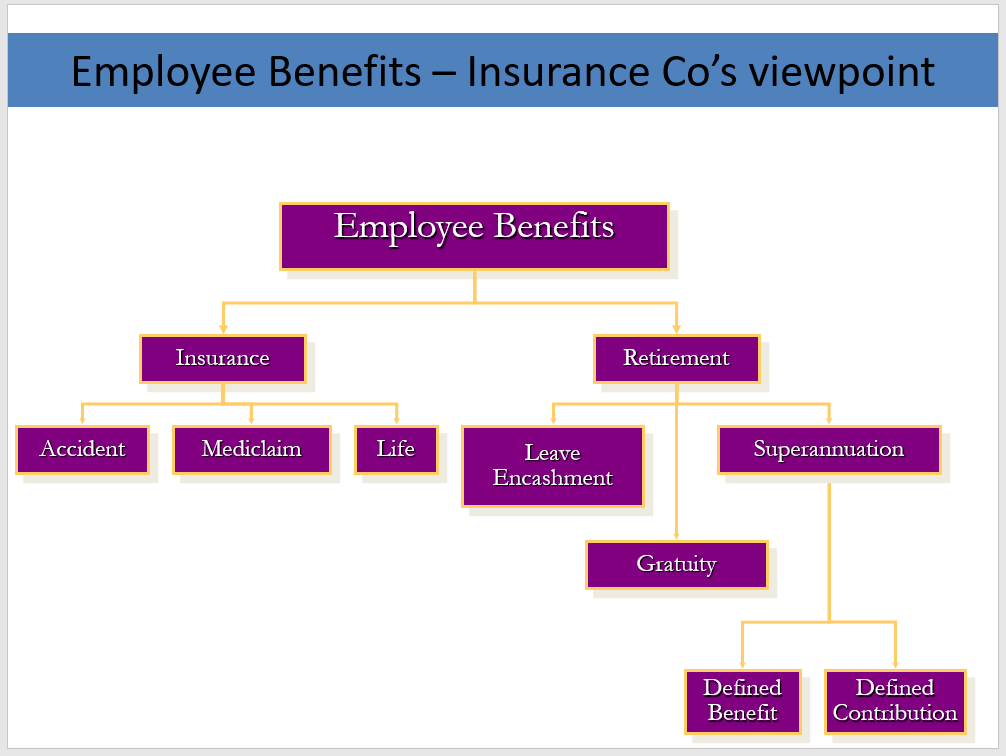 Employee Benefits – Insurance Co's viewpoint

Employee Benefits

Insurance

Retirement

Accident

Mediclaim

Life

Leave Encashment

Superannuation

Gratuity

Defined Benefit

Defined Contribution